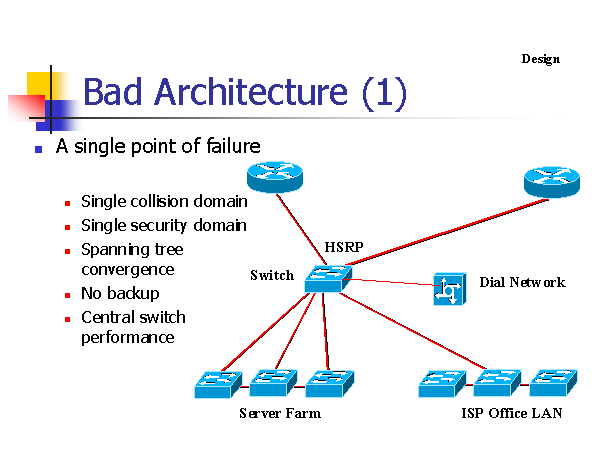 Design

Bad Architecture (1)

A single point of failure

Single collision domain

Single security domain

Spanning tree convergence

No backup

Central switch performance

HSRP

Switch

Dial Network

Server Farm

ISP Office LAN